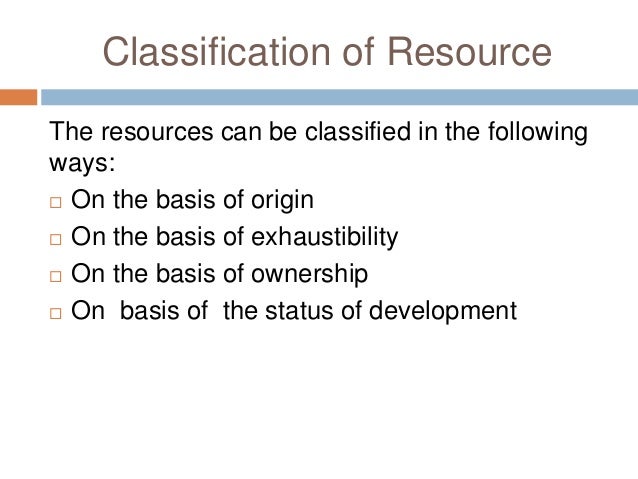 Classification of Resource

The resources can be classified in the following ways:

□ On the basis of origin
□ On the basis of exhaustibility
□ On the basis of ownership
□ On basis of the status of development